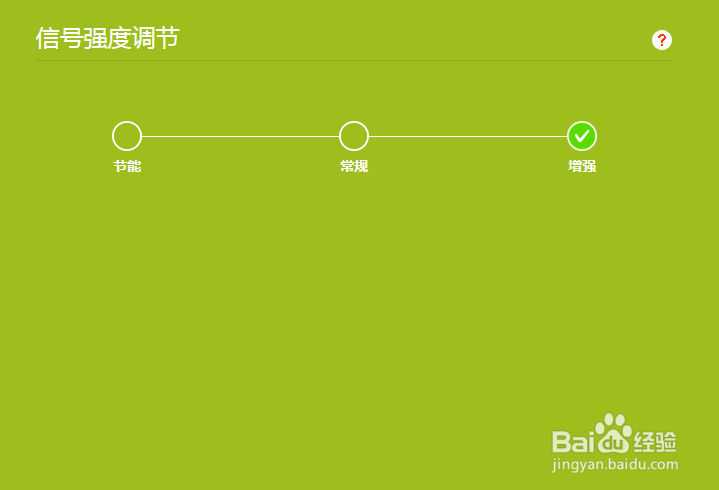 信号强度调节

?

节能 常规 增强

Baidu经验
jingyan.baidu.com